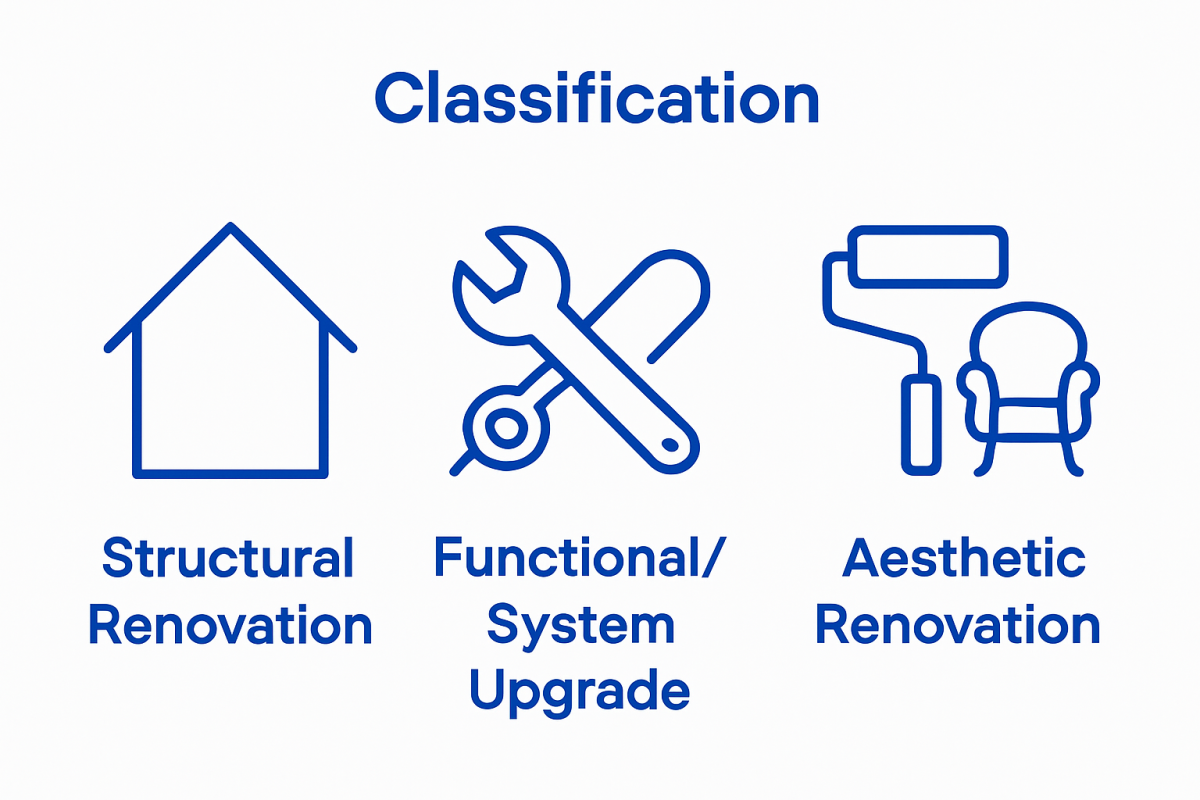 Classification

Structural Renovation

Functional/ System Upgrade

Aesthetic Renovation